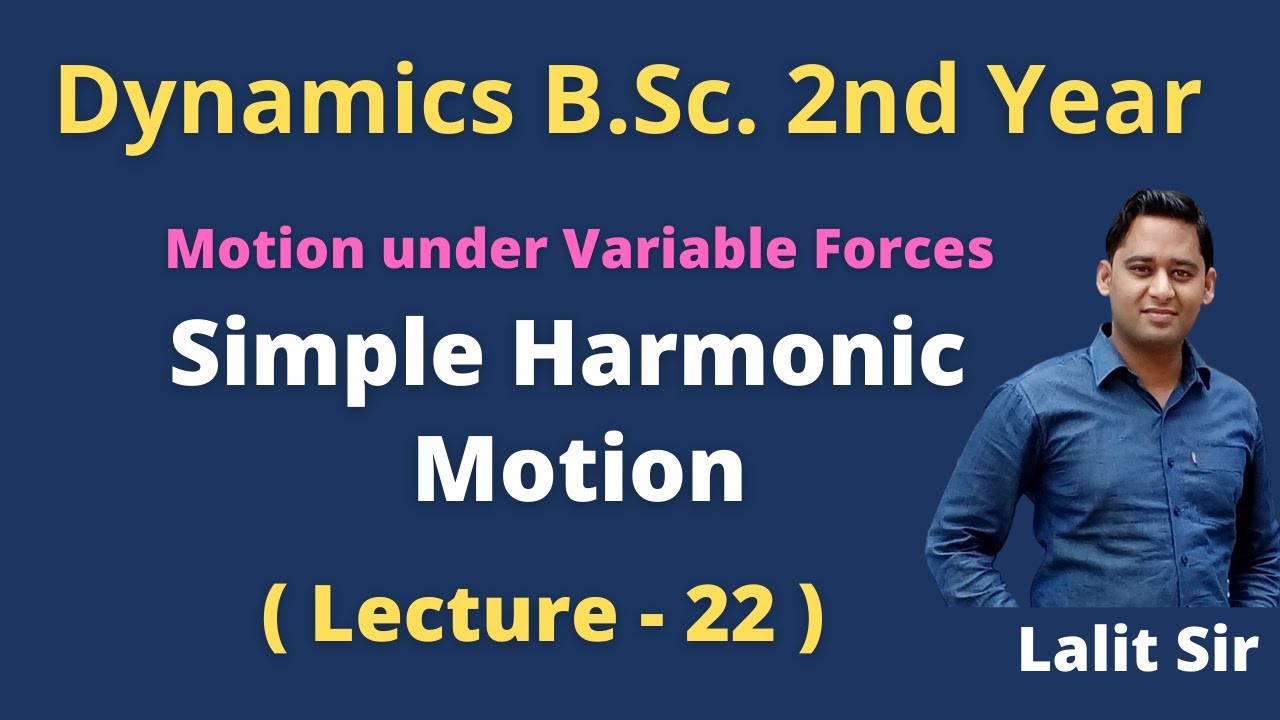 Dynamics B.Sc. 2nd Year

Motion under Variable Forces

Simple Harmonic Motion

( Lecture - 22 )

Lalit Sir